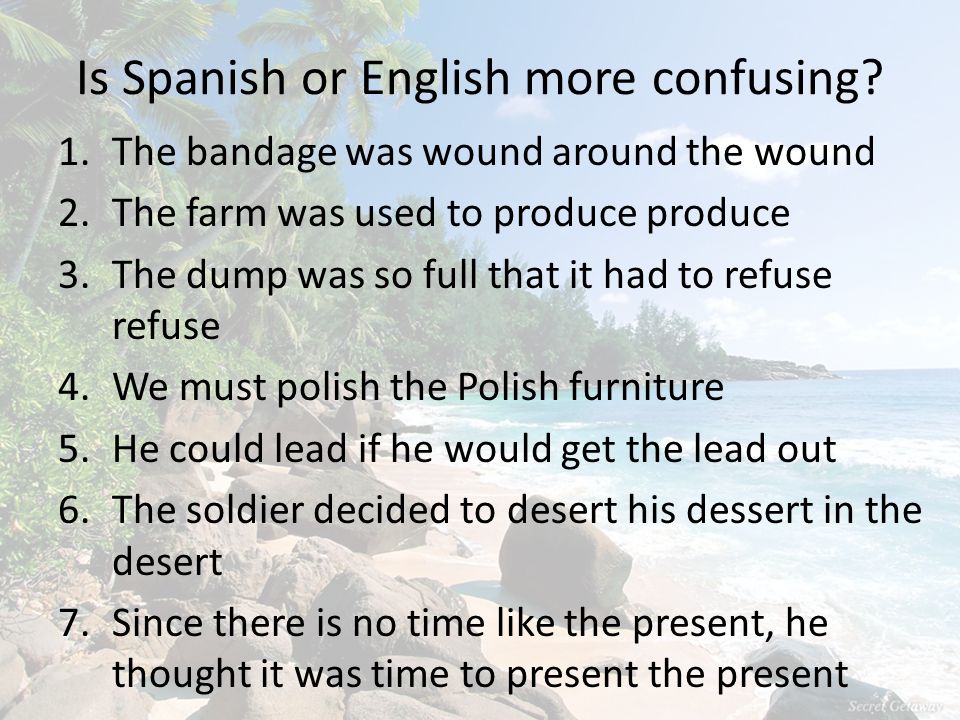 Is Spanish or English more confusing?

1. The bandage was wound around the wound
2. The farm was used to produce produce
3. The dump was so full that it had to refuse refuse
4. We must polish the Polish furniture
5. He could lead if he would get the lead out
6. The soldier decided to desert his dessert in the desert
7. Since there is no time like the present, he thought it was time to present the present

Secret Getaway